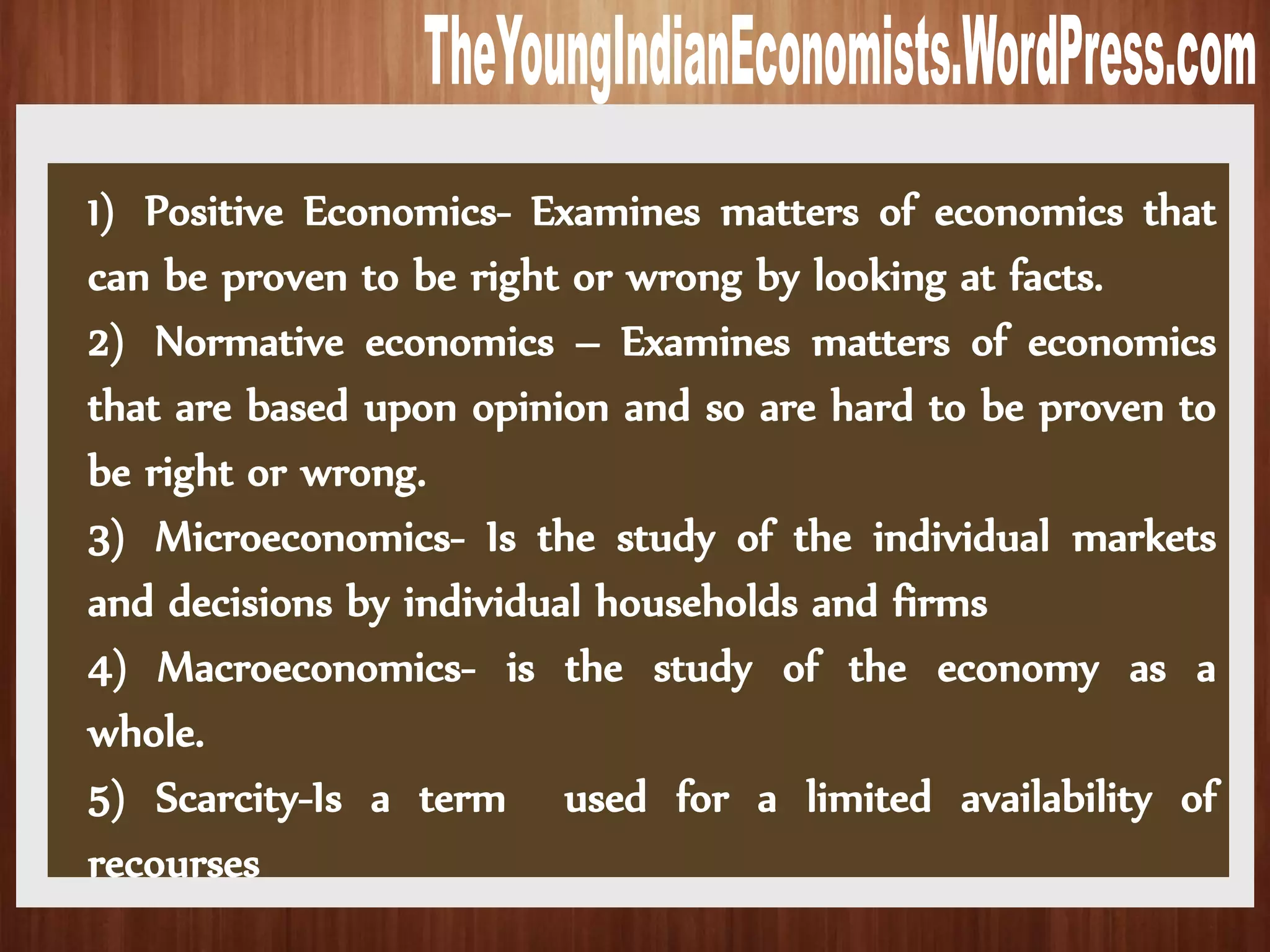 TheYoungIndianEconomists.WordPress.com

1) Positive Economics- Examines matters of economics that can be proven to be right or wrong by looking at facts.

2) Normative economics – Examines matters of economics that are based upon opinion and so are hard to be proven to be right or wrong.

3) Microeconomics- Is the study of the individual markets and decisions by individual households and firms

4) Macroeconomics- is the study of the economy as a whole.

5) Scarcity-Is a term used for a limited availability of recourses